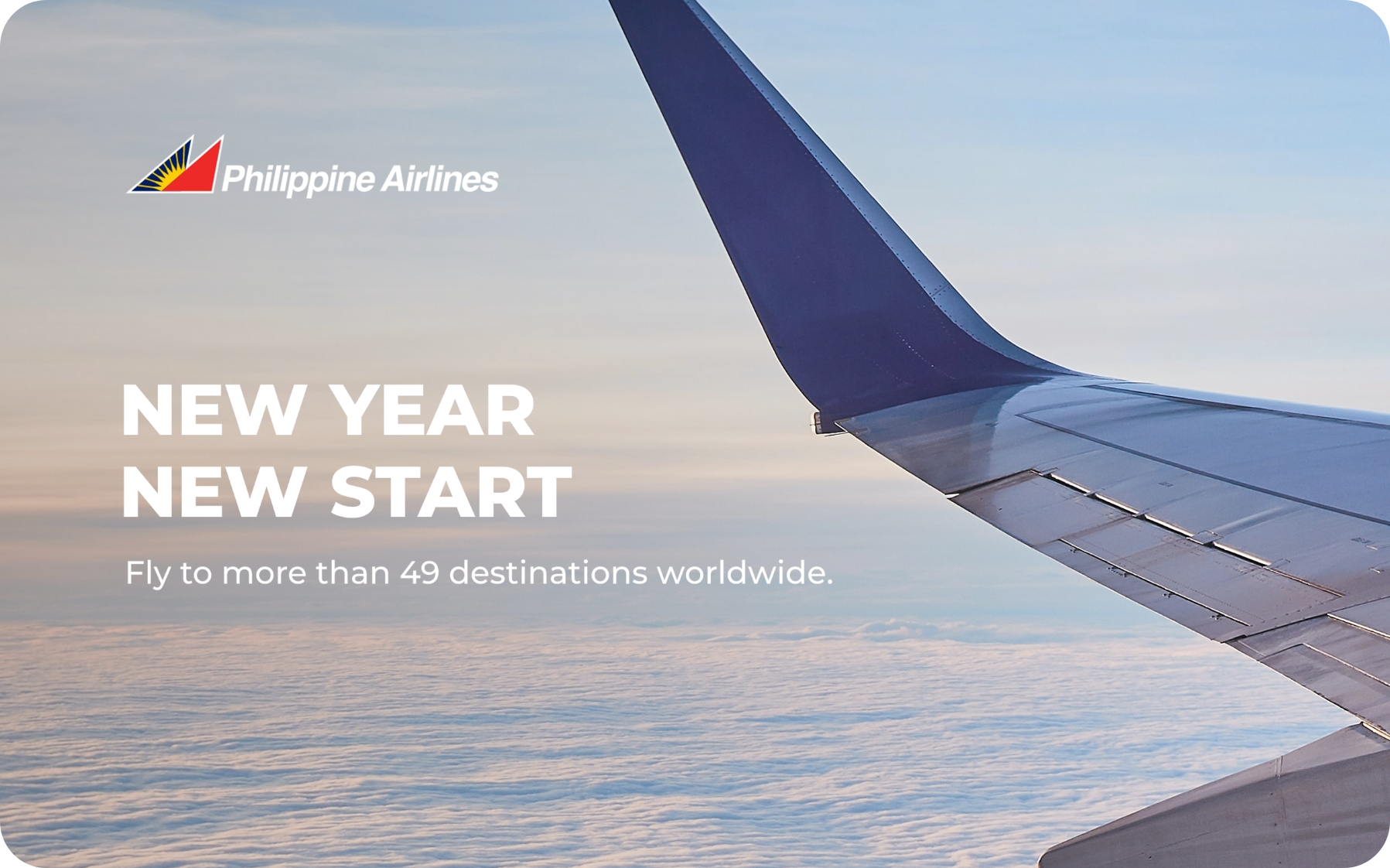 Philippine Airlines

NEW YEAR
NEW START

Fly to more than 49 destinations worldwide.